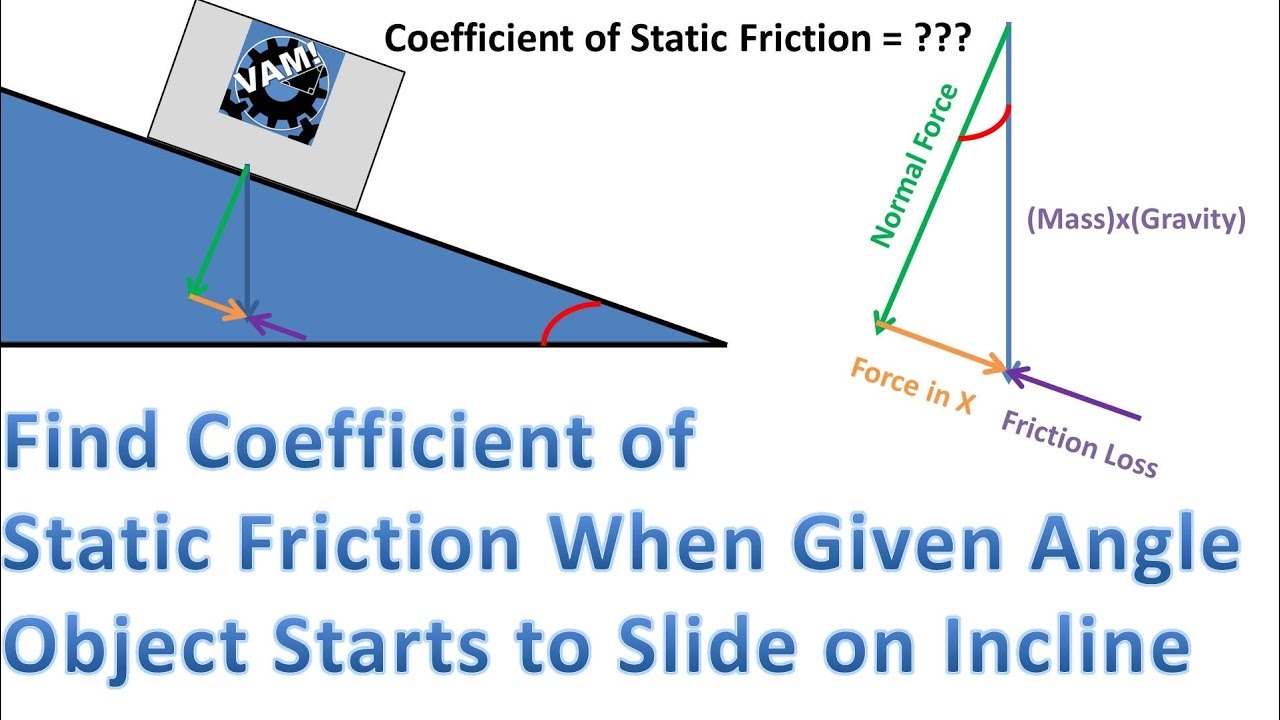 VAM!

Coefficient of Static Friction = ???

Normal Force

(Mass)x(Gravity)

Force in X

Friction Loss

Find Coefficient of Static Friction When Given Angle Object Starts to Slide on Incline